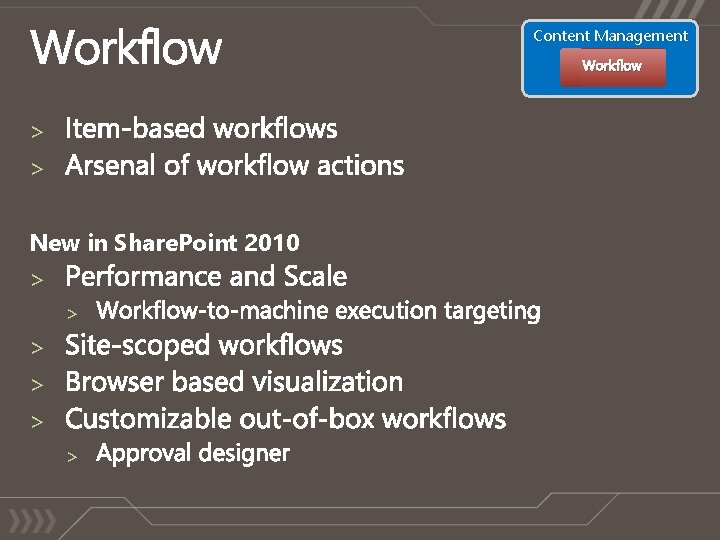 Workflow

Content Management

Workflow

> Item-based workflows
> Arsenal of workflow actions

New in SharePoint 2010
> Performance and Scale
> Workflow-to-machine execution targeting
> Site-scoped workflows
> Browser based visualization
> Customizable out-of-box workflows
> Approval designer